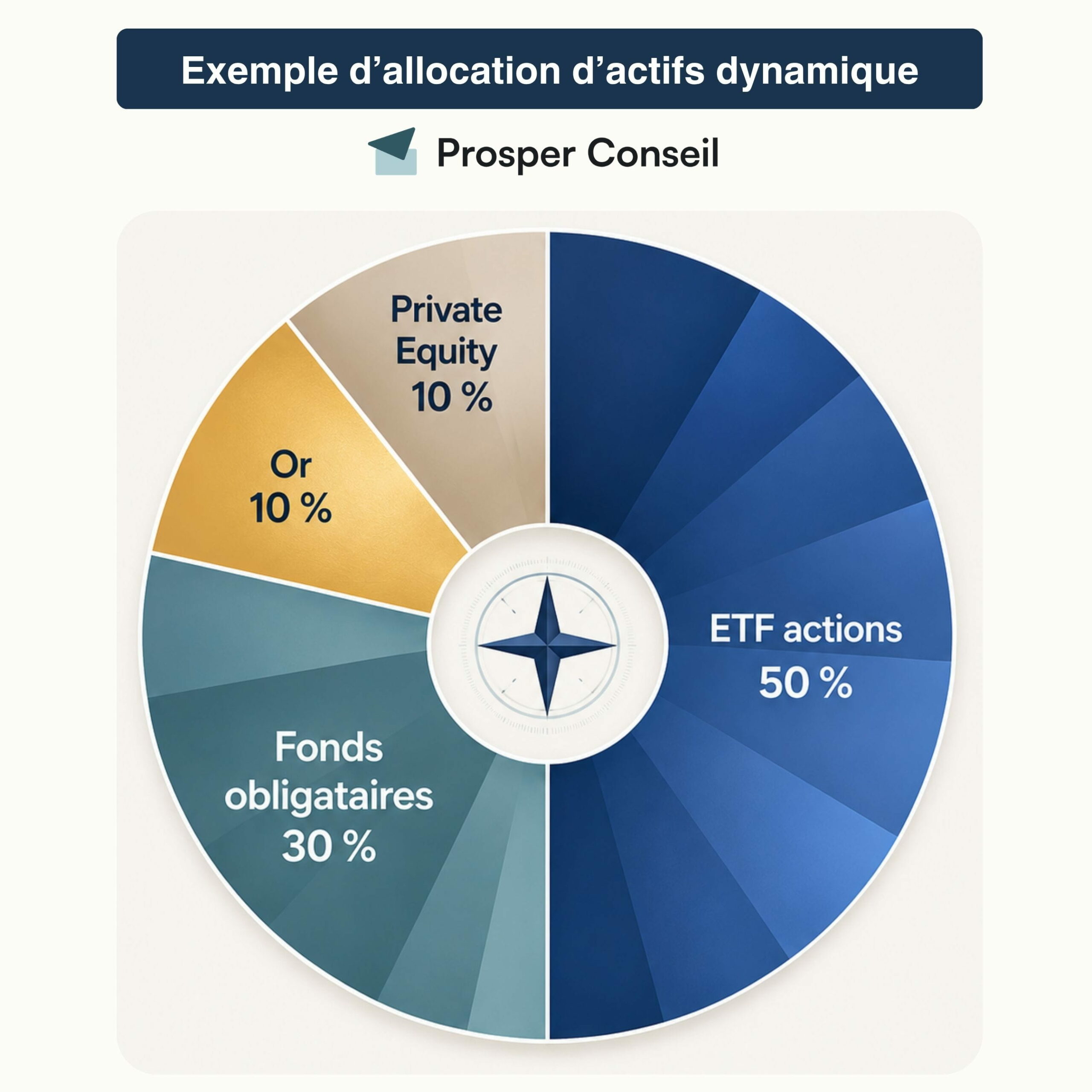 Exemple d’allocation d’actifs dynamique

Prosper Conseil

Private Equity 10 %

Or 10 %

ETF actions 50 %

Fonds obligataires 30 %